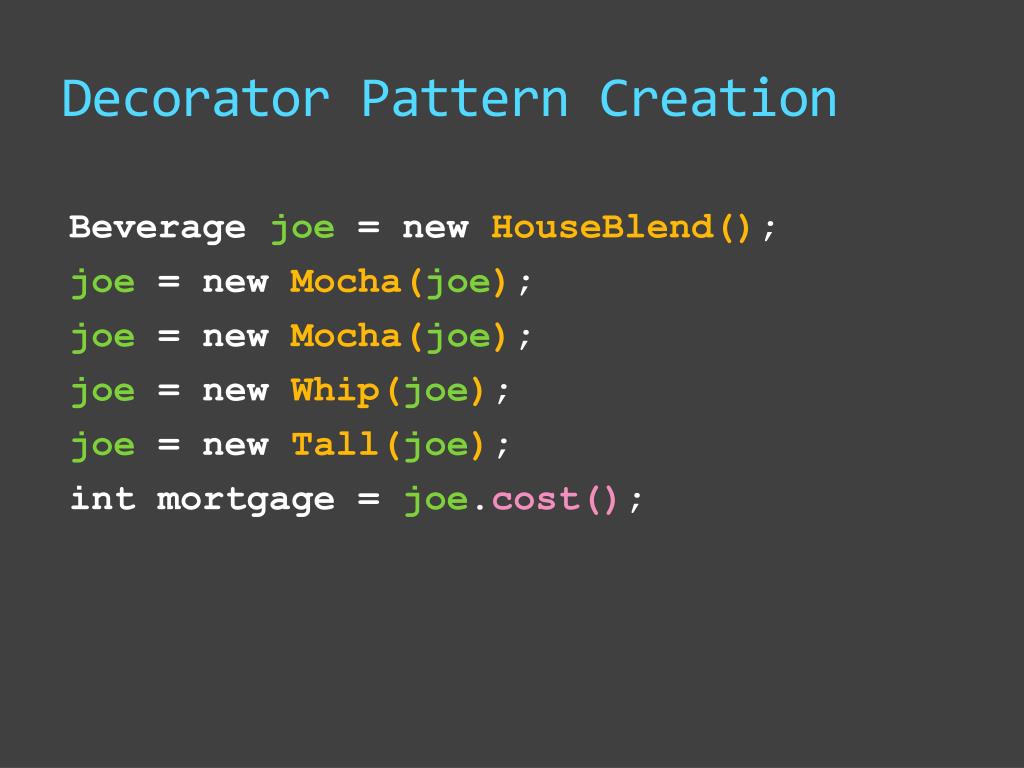 Decorator Pattern Creation

Beverage joe = new HouseBlend();
joe = new Mocha(joe);
joe = new Mocha(joe);
joe = new Whip(joe);
joe = new Tall(joe);
int mortgage = joe.cost();